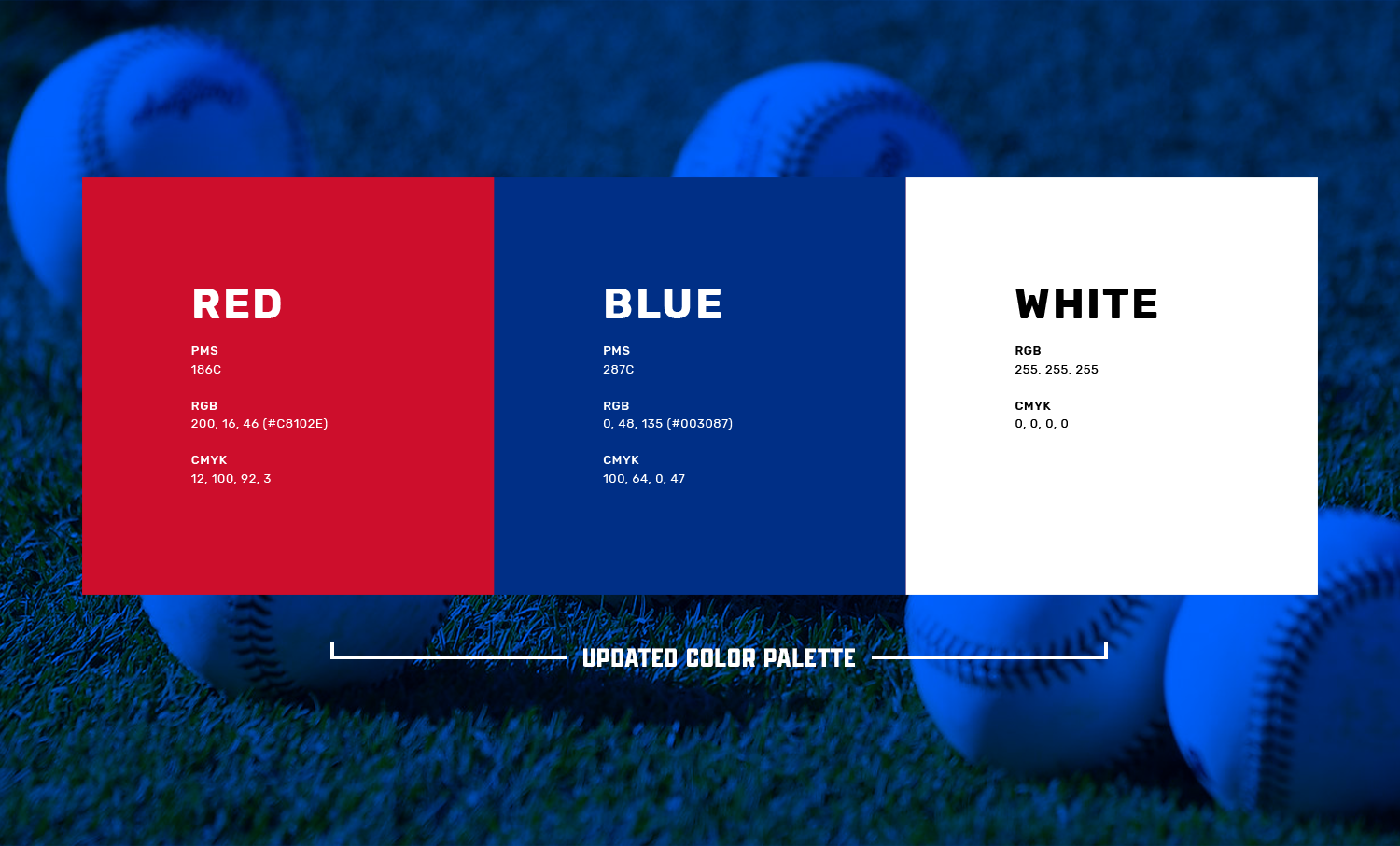 RED

PMS
186C

RGB
200, 16, 46 (#C8102E)

CMYK
12, 100, 92, 3

BLUE

PMS
287C

RGB
0, 48, 135 (#003087)

CMYK
100, 64, 0, 47

WHITE

RGB
255, 255, 255

CMYK
0, 0, 0, 0

UPDATED COLOR PALETTE